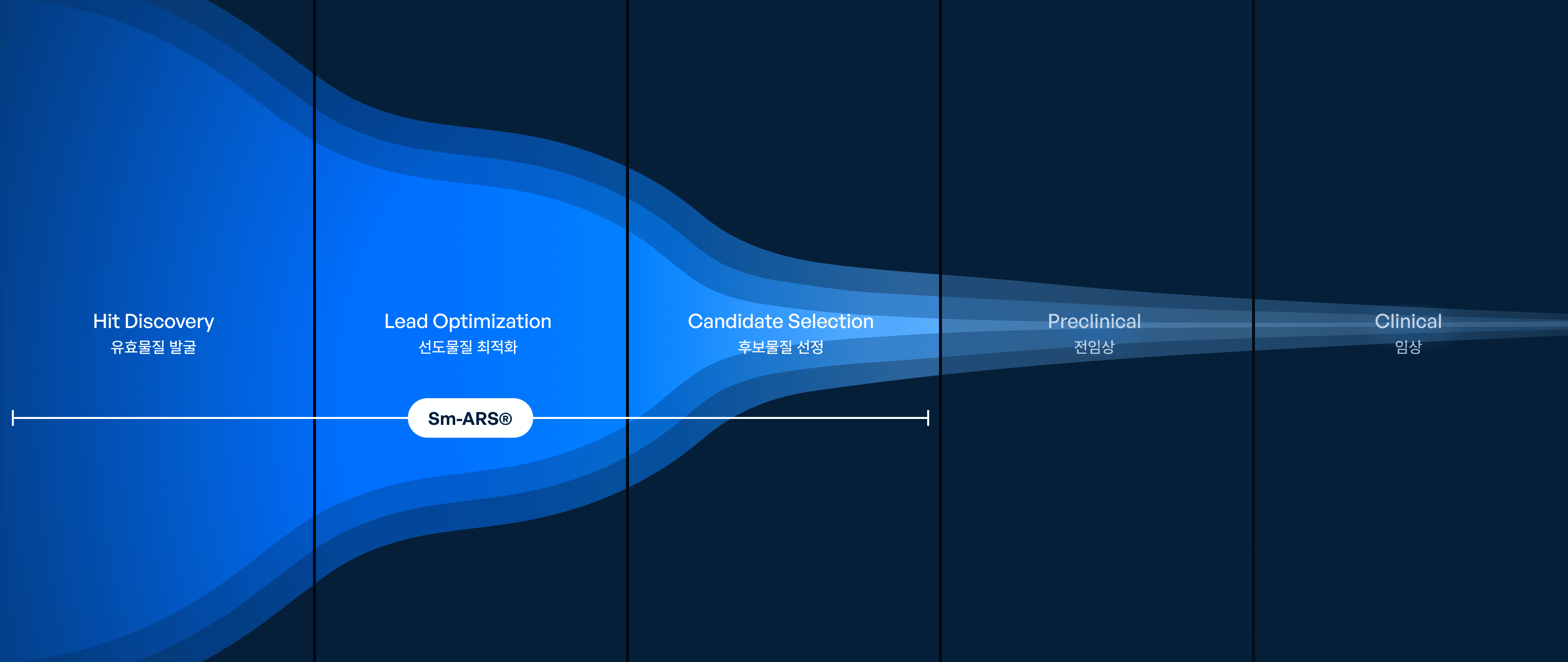 Hit Discovery
유효물질 발굴

Lead Optimization
선도물질 최적화

Candidate Selection
후보물질 선정

Preclinical
전임상

Clinical
임상

Sm-ARS®